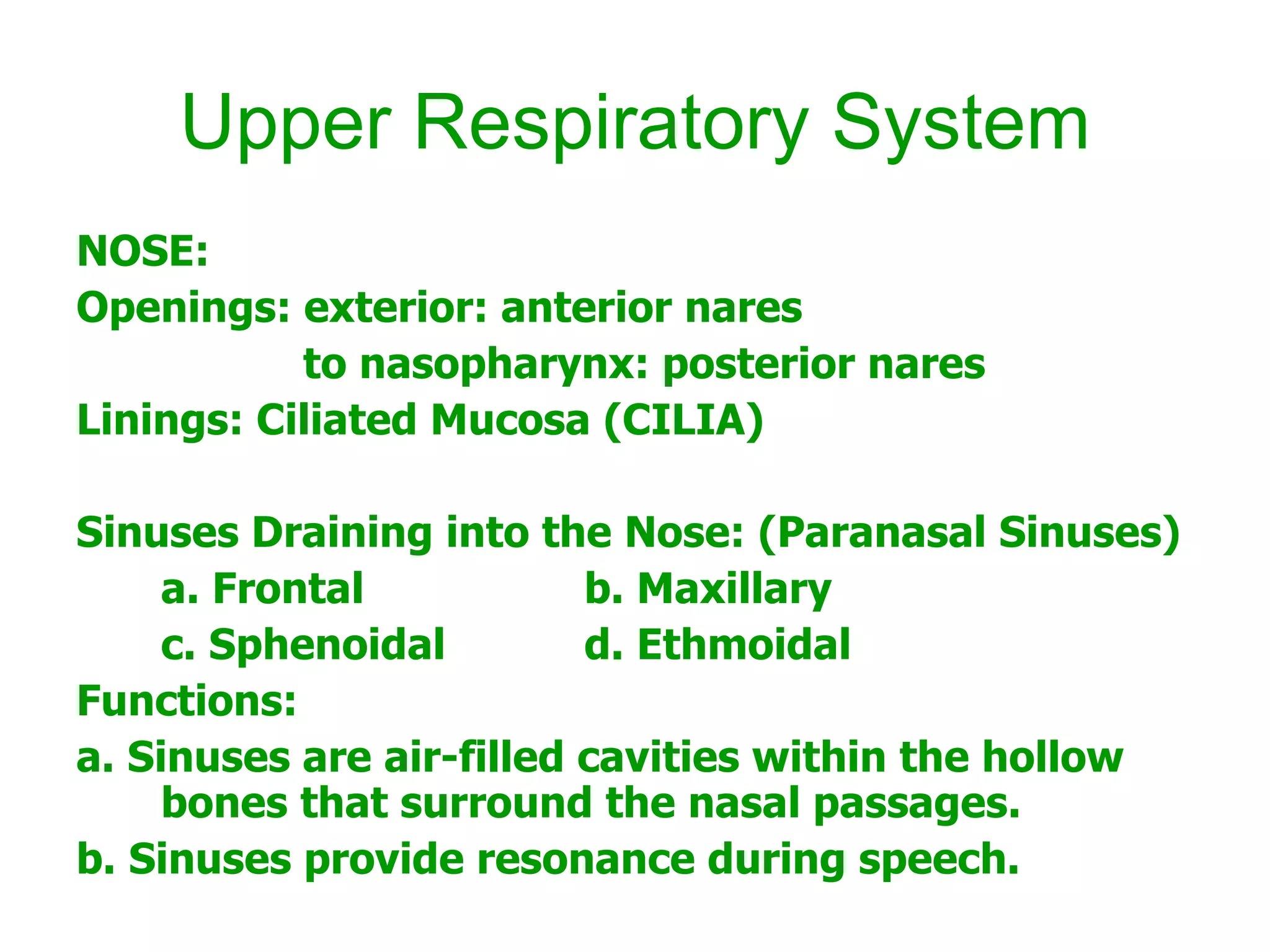 Upper Respiratory System

NOSE:
Openings: exterior: anterior nares
to nasopharynx: posterior nares
Linings: Ciliated Mucosa (CILIA)

Sinuses Draining into the Nose: (Paranasal Sinuses)
a. Frontal b. Maxillary
c. Sphenoidal d. Ethmoidal
Functions:
a. Sinuses are air-filled cavities within the hollow bones that surround the nasal passages.
b. Sinuses provide resonance during speech.